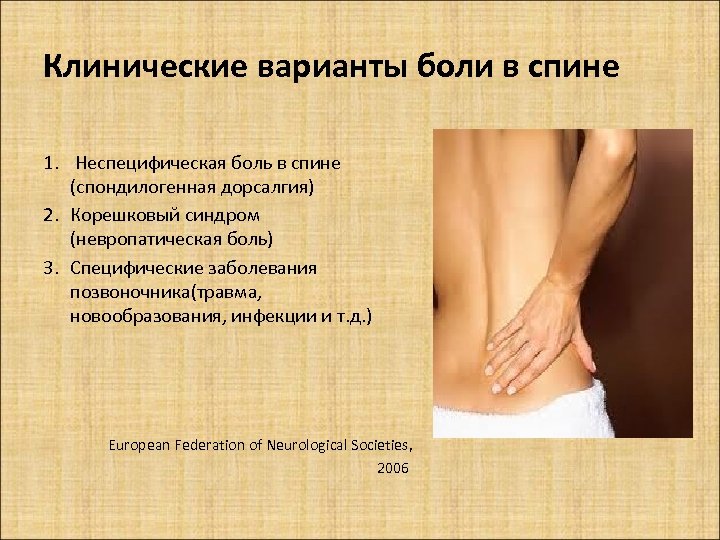 Клинические варианты боли в спине

1. Неспецифическая боль в спине (спондилогенная дорсалгия)
2. Корешковый синдром (невропатическая боль)
3. Специфические заболевания позвоночника(травма, новообразования, инфекции и т.д.)

European Federation of Neurological Societies, 2006